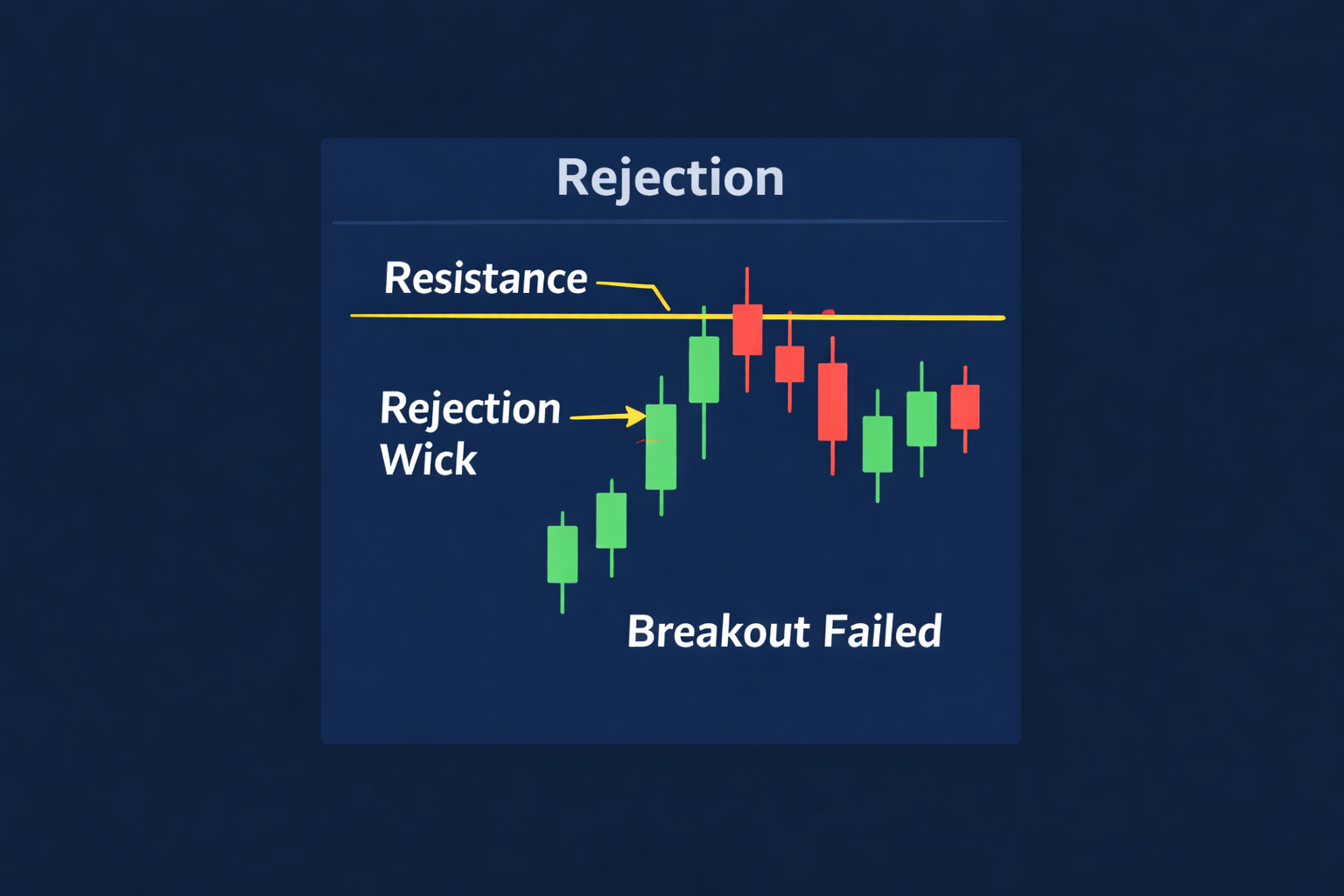 Rejection

Resistance

Rejection Wick

Breakout Failed